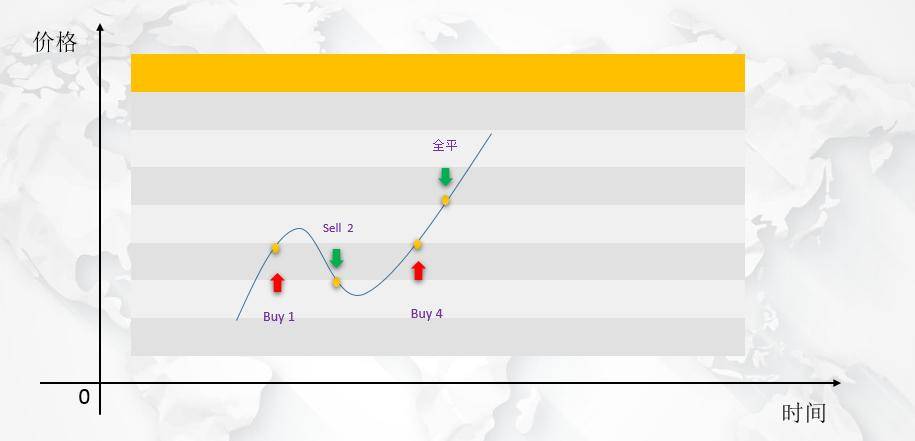 价格

全平

Sell 2

Buy 1

Buy 4

0

时间